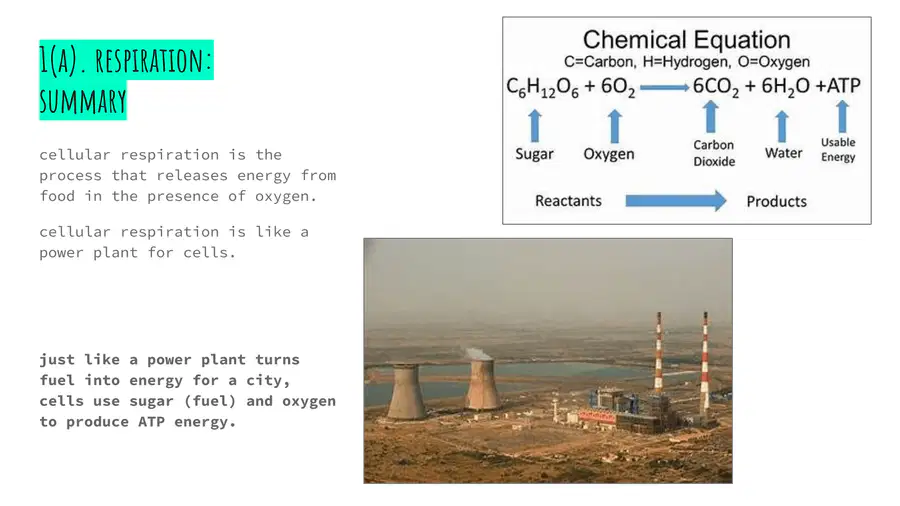 1(A). RESPIRATION: SUMMARY

cellular respiration is the process that releases energy from food in the presence of oxygen.

cellular respiration is like a power plant for cells.

just like a power plant turns fuel into energy for a city, cells use sugar (fuel) and oxygen to produce ATP energy.

Chemical Equation
C=Carbon, H=Hydrogen, O=Oxygen

$C_6H_{12}O_6 + 6O_2 \rightarrow 6CO_2 + 6H_2O + ATP$

Sugar
Oxygen
Carbon Dioxide
Water
Usable Energy

Reactants
Products